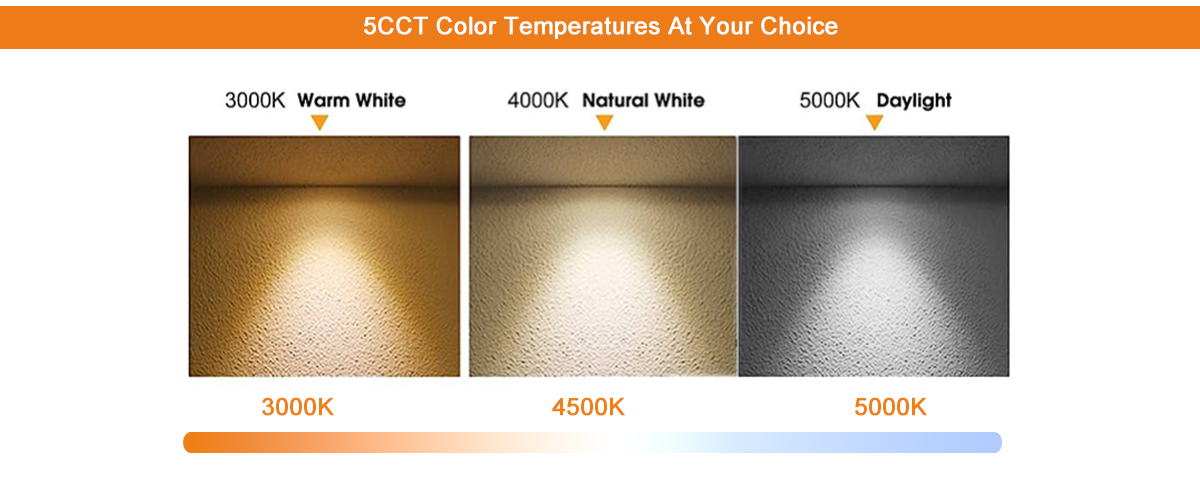 5CCT Color Temperatures At Your Choice

3000K Warm White

4000K Natural White

5000K Daylight

3000K

4500K

5000K